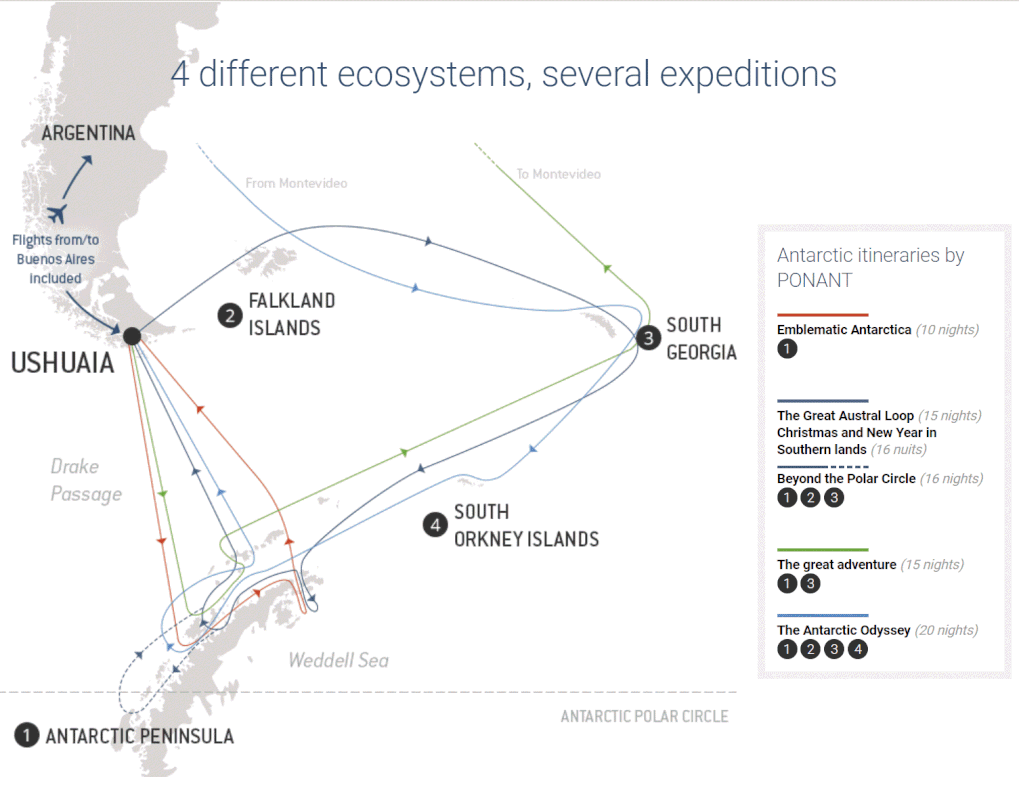 4 different ecosystems, several expeditions

ARGENTINA

Flights from/to Buenos Aires included

From Montevideo

To Montevideo

2 FALKLAND ISLANDS

3 SOUTH GEORGIA

USHUAIA

Drake Passage

4 SOUTH ORKNEY ISLANDS

Weddell Sea

ANTARCTIC POLAR CIRCLE

1 ANTARCTIC PENINSULA

Antarctic itineraries by PONANT

Emblematic Antarctica (10 nights)
1

The Great Austral Loop (15 nights)
Christmas and New Year in Southern lands (16 nuits)
Beyond the Polar Circle (16 nights)
1 2 3

The great adventure (15 nights)
1 3

The Antarctic Odyssey (20 nights)
1 2 3 4